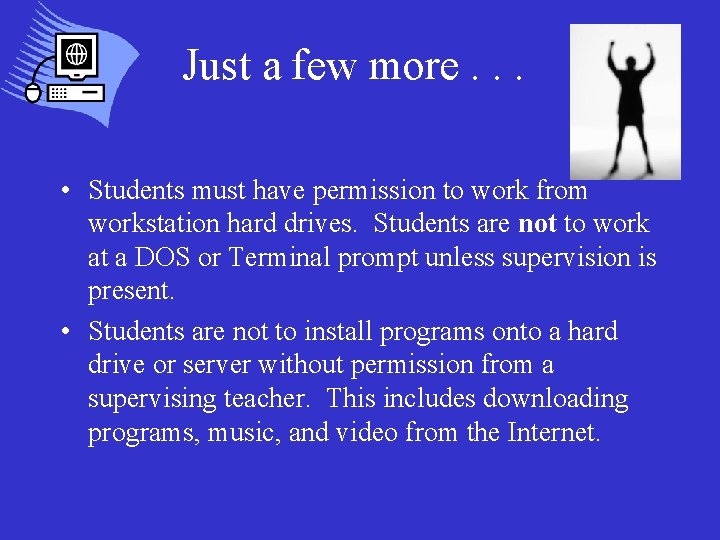 Just a few more . . .

• Students must have permission to work from workstation hard drives. Students are **not** to work at a DOS or Terminal prompt unless supervision is present.

• Students are not to install programs onto a hard drive or server without permission from a supervising teacher. This includes downloading programs, music, and video from the Internet.